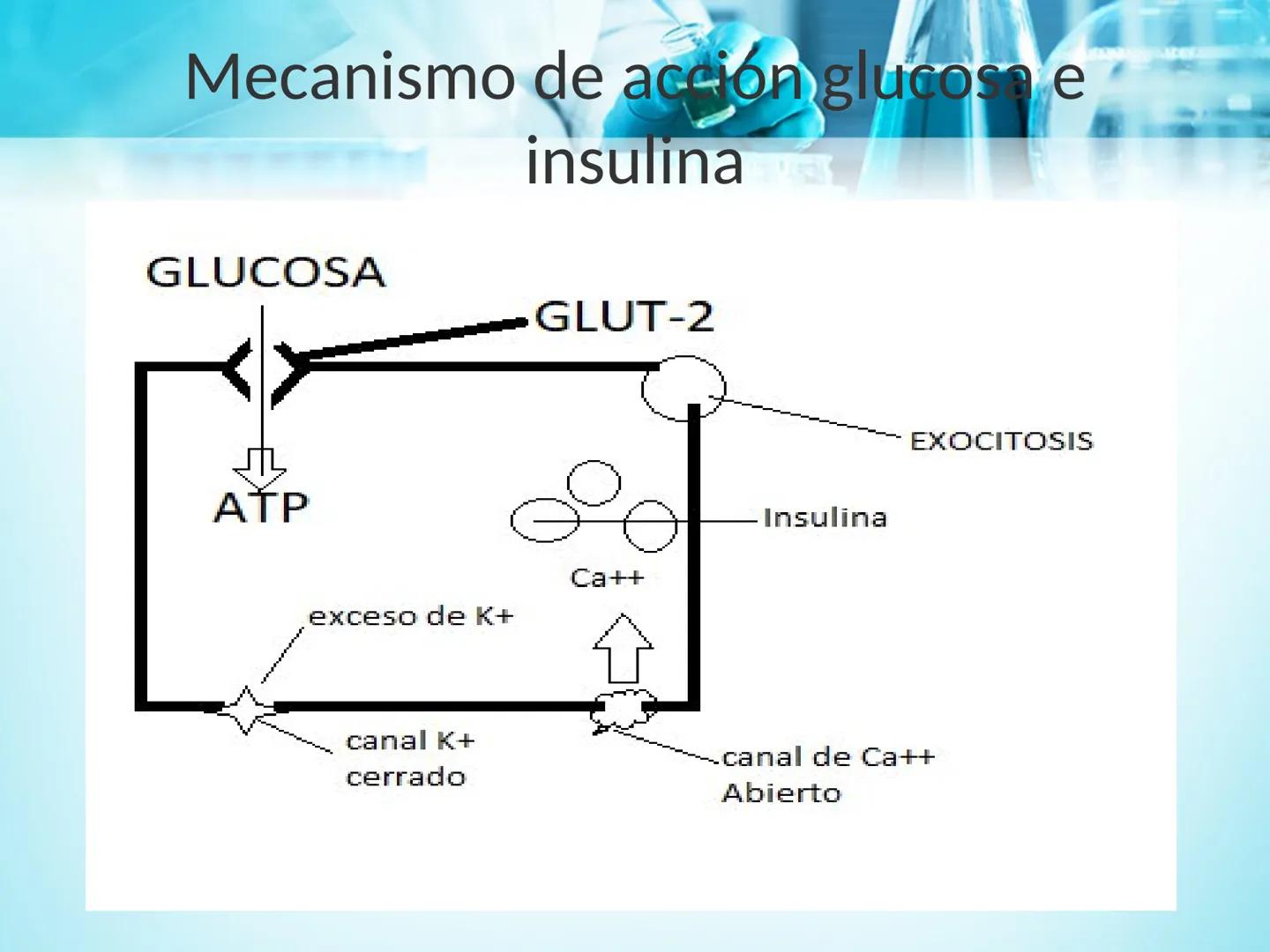 Mecanismo de acción glucosa e insulina

GLUCOSA
GLUT-2
EXOCITOSIS
ATP
Insulina
Ca++
exceso de K+
canal K+ cerrado
canal de Ca++ Abierto